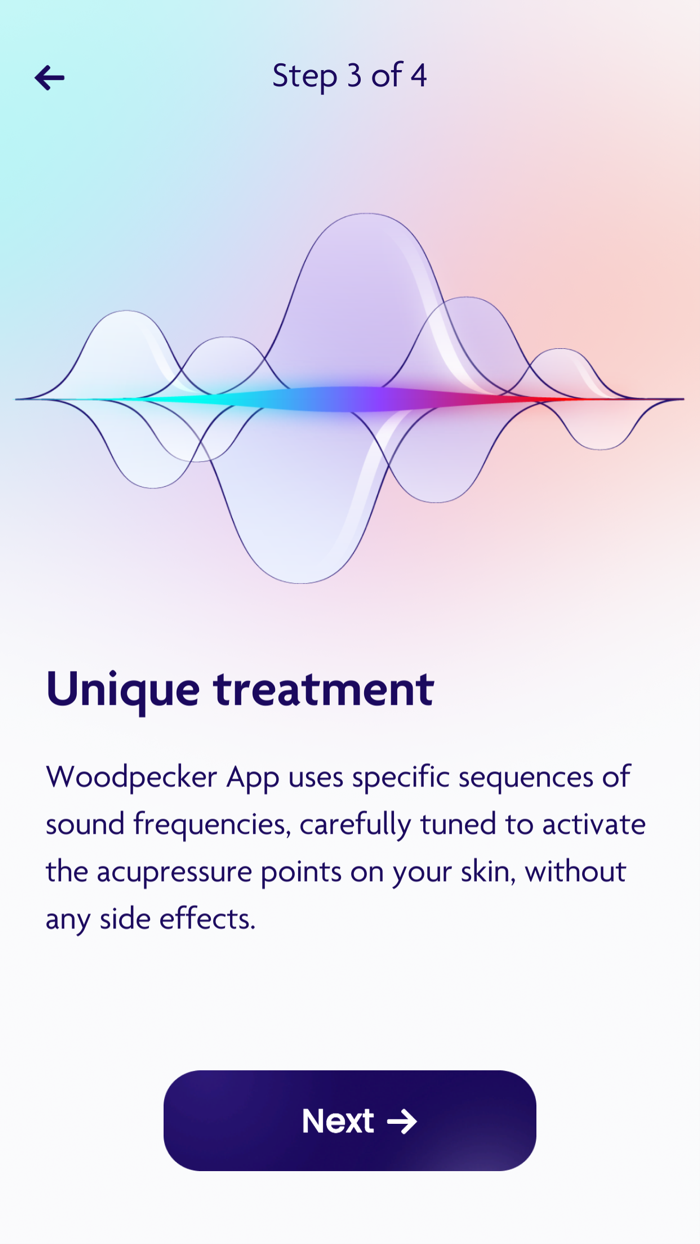 Step 3 of 4

Unique treatment

Woodpecker App uses specific sequences of sound frequencies, carefully tuned to activate the acupressure points on your skin, without any side effects.

Next